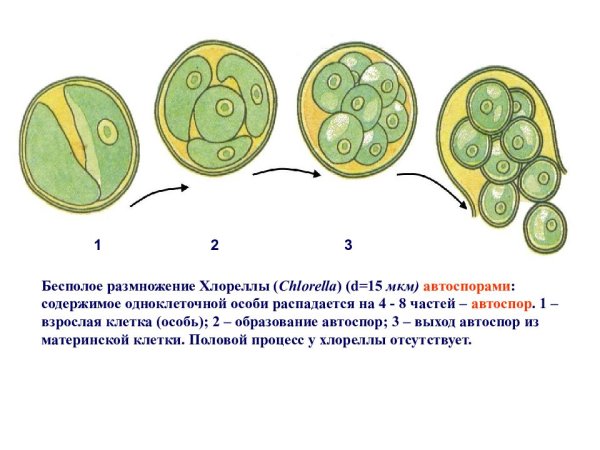 1

2

3

Бесполое размножение Хлореллы (Chlorella) (d=15 мкм) автоспорами: содержимое одноклеточной особи распадается на 4 - 8 частей – автоспор. 1 – взрослая клетка (особь); 2 – образование автоспор; 3 – выход автоспор из материнской клетки. Половой процесс у хлореллы отсутствует.